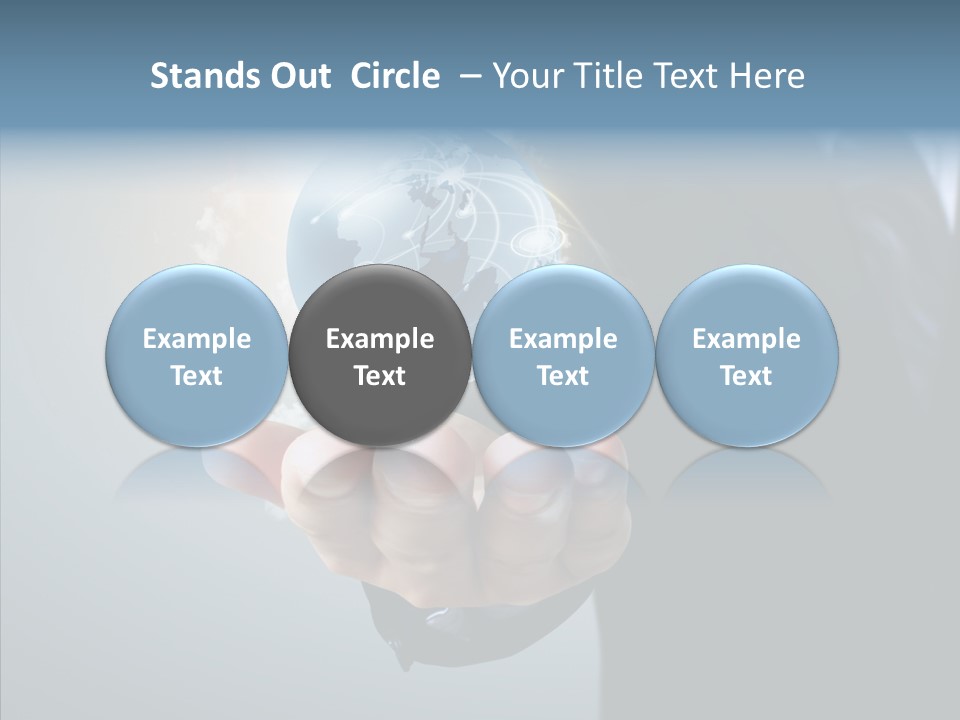 Stands Out Circle – Your Title Text Here

Example Text

Example Text

Example Text

Example Text